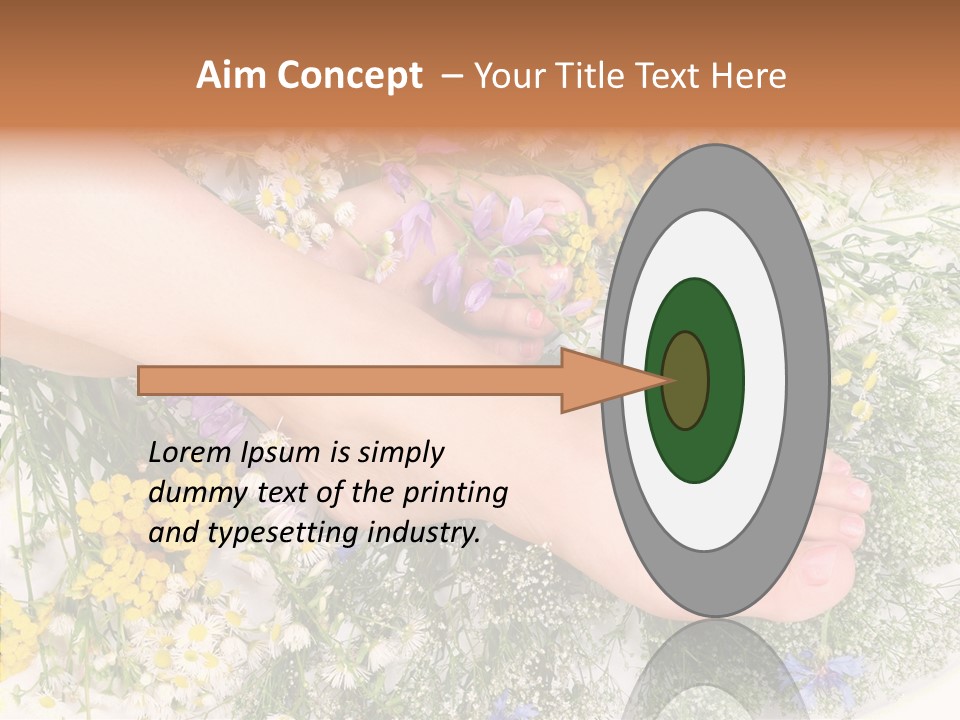 Aim Concept – Your Title Text Here

Lorem Ipsum is simply dummy text of the printing and typesetting industry.